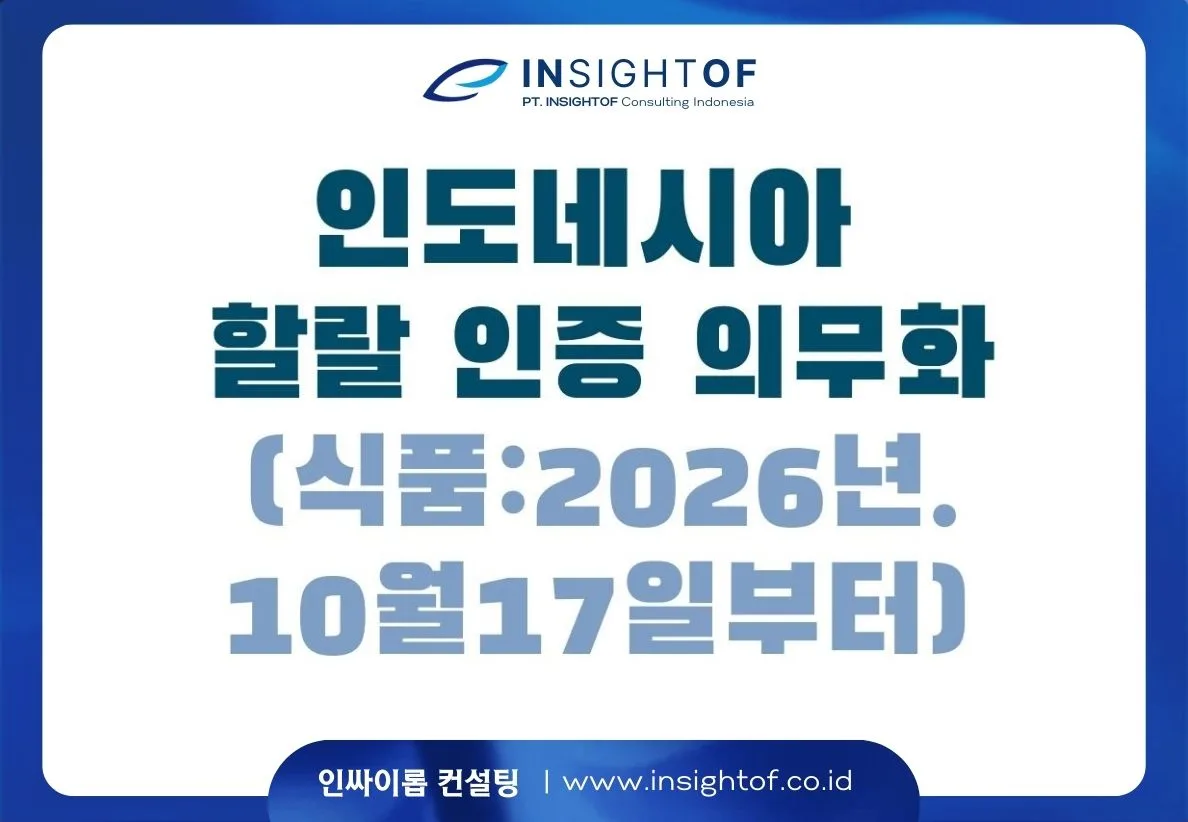 INSIGHTOF
PT. INSIGHTOF Consulting Indonesia

인도네시아
할랄 인증 의무화
(식품:2026년.
10월17일부터)

인싸이롭 컨설팅 | www.insightof.co.id